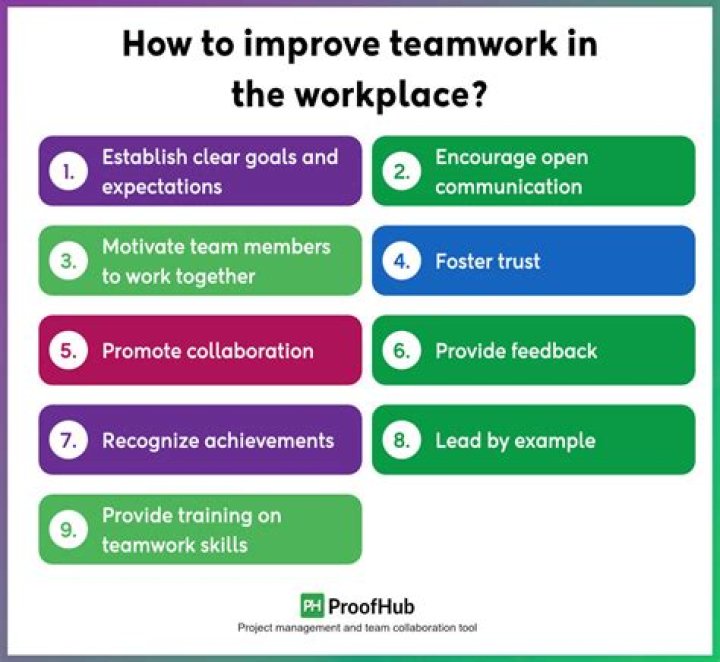 How to improve teamwork in the workplace?

1. Establish clear goals and expectations

2. Encourage open communication

3. Motivate team members to work together

4. Foster trust

5. Promote collaboration

6. Provide feedback

7. Recognize achievements

8. Lead by example

9. Provide training on teamwork skills

PH ProofHub
Project management and team collaboration tool